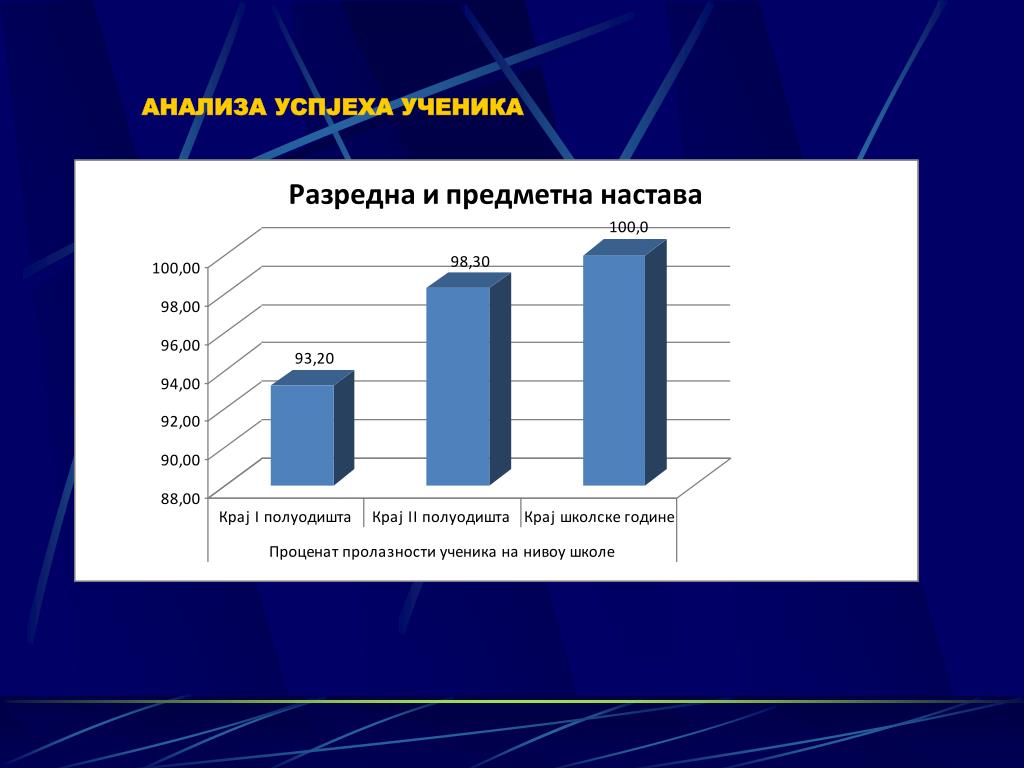 АНАЛИЗА УСПЈЕХА УЧЕНИКА

Разредна и предметна настава

100,00
98,00
96,00
94,00
92,00
90,00
88,00

93,20
98,30
100,0

Крај I полуодишта
Крај II полуодишта
Крај школске године

Проценат пролазности ученика на нивоу школе